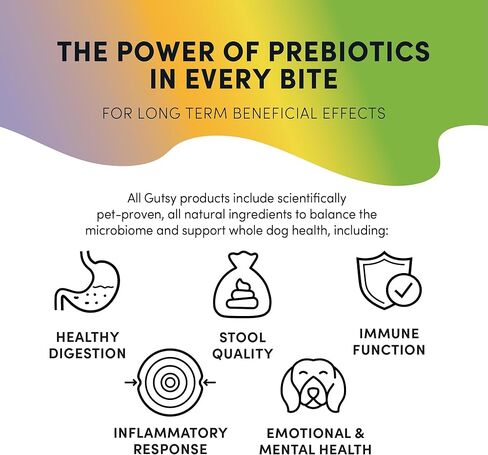 THE POWER OF PREBIOTICS IN EVERY BITE

FOR LONG TERM BENEFICIAL EFFECTS

All Gutsy products include scientifically pet-proven, all natural ingredients to balance the microbiome and support whole dog health, including:

HEALTHY DIGESTION

STOOL QUALITY

IMMUNE FUNCTION

INFLAMMATORY RESPONSE

EMOTIONAL & MENTAL HEALTH